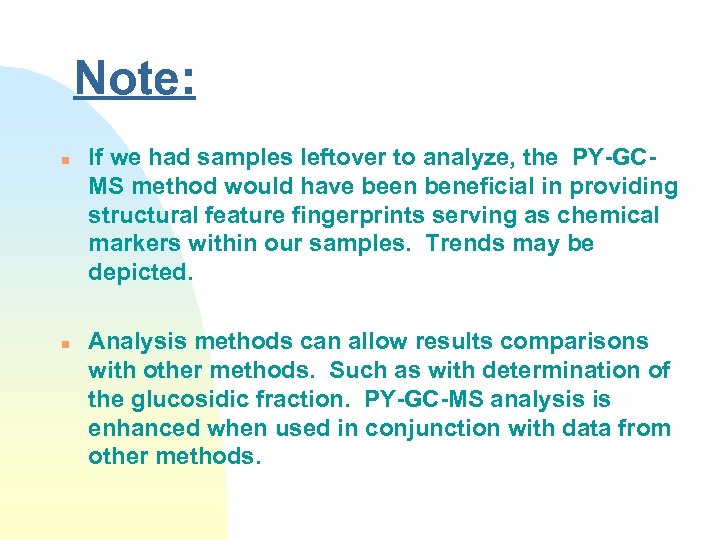 Note:

If we had samples leftover to analyze, the PY-GC-MS method would have been beneficial in providing structural feature fingerprints serving as chemical markers within our samples. Trends may be depicted.

Analysis methods can allow results comparisons with other methods. Such as with determination of the glucosidic fraction. PY-GC-MS analysis is enhanced when used in conjunction with data from other methods.